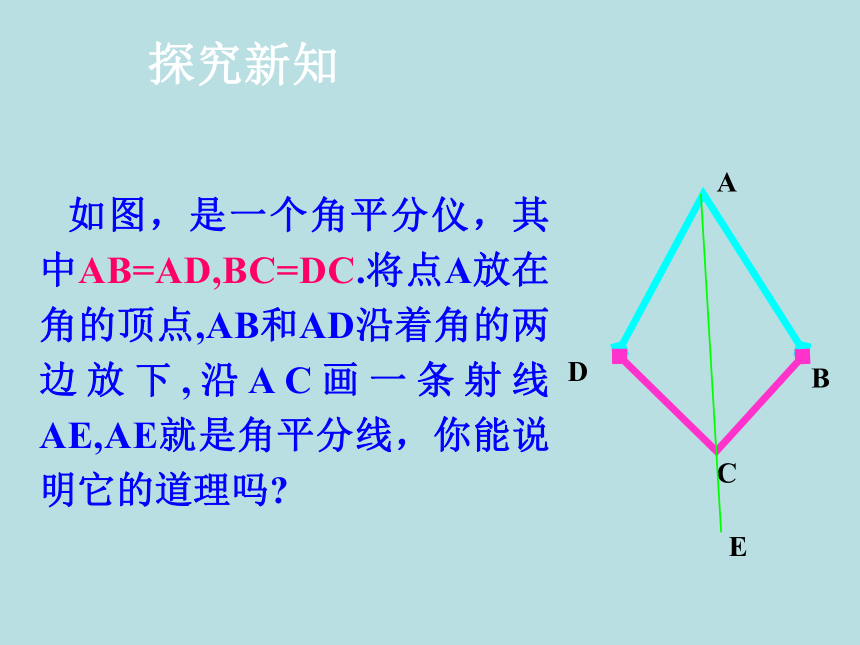 探究新知

如图，是一个角平分仪，其中AB=AD,BC=DC.将点A放在角的顶点,AB和AD沿着角的两边放下,沿AC画一条射线AE,AE就是角平分线，你能说明它的道理吗?

A
D
B
C
E